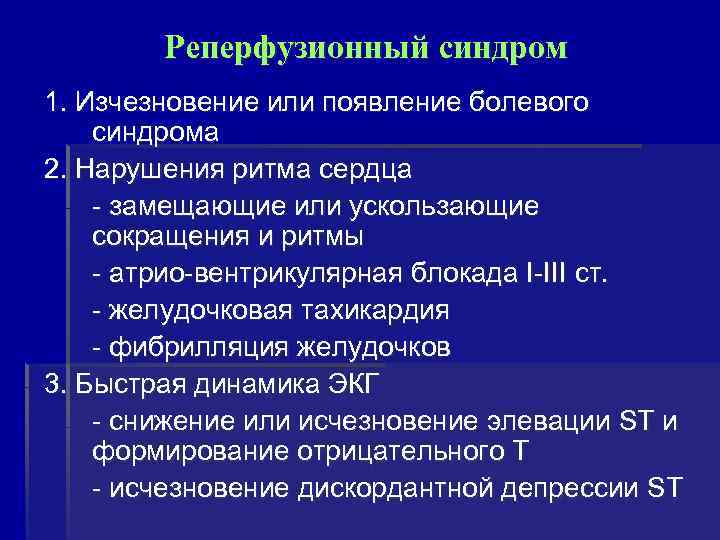 Реперфузионный синдром

1. Изчезновение или появление болевого синдрома

2. Нарушения ритма сердца

- замещающие или ускользающие сокращения и ритмы

- атрио-вентрикулярная блокада I-III ст.

- желудочковая тахикардия

- фибрилляция желудочков

3. Быстрая динамика ЭКГ

- снижение или исчезновение элевации ST и формирование отрицательного Т

- исчезновение дискордантной депрессии ST